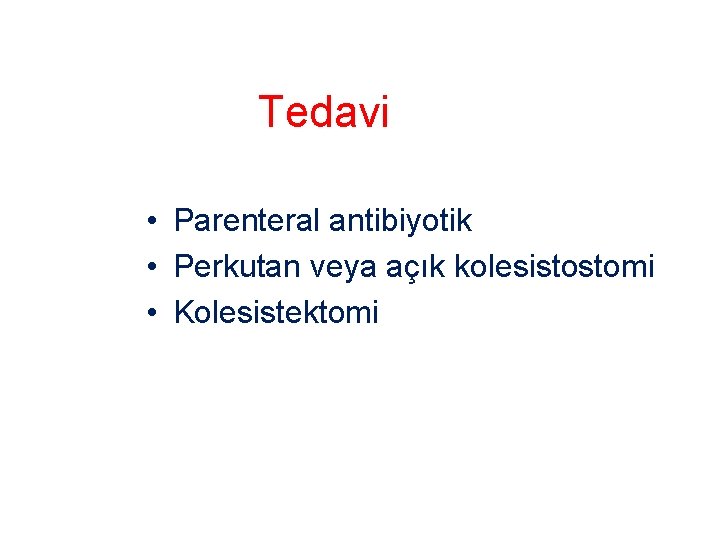 Tedavi

• Parenteral antibiyotik
• Perkutan veya açık kolesistostomi
• Kolesistektomi